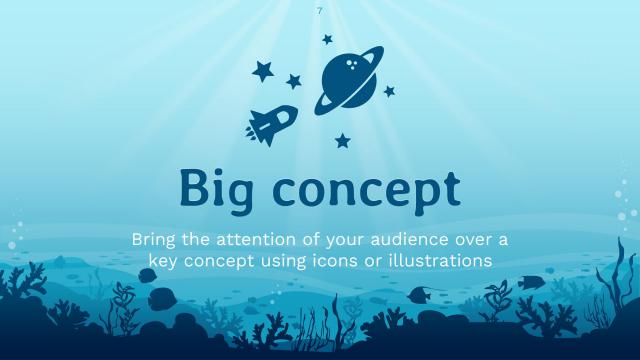 7

Big concept

Bring the attention of your audience over a key concept using icons or illustrations